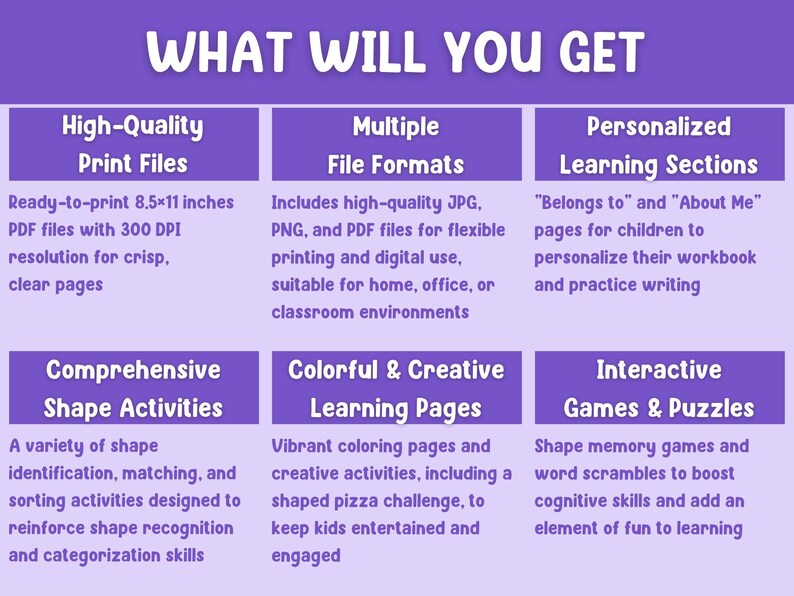 WHAT WILL YOU GET

High-Quality Print Files

Ready-to-print 8.5×11 inches PDF files with 300 DPI resolution for crisp, clear pages

Multiple File Formats

Includes high-quality JPG, PNG, and PDF files for flexible printing and digital use, suitable for home, office, or classroom environments

Personalized Learning Sections

"Belongs to" and "About Me" pages for children to personalize their workbook and practice writing

Comprehensive Shape Activities

A variety of shape identification, matching, and sorting activities designed to reinforce shape recognition and categorization skills

Colorful & Creative Learning Pages

Vibrant coloring pages and creative activities, including a shaped pizza challenge, to keep kids entertained and engaged

Interactive Games & Puzzles

Shape memory games and word scrambles to boost cognitive skills and add an element of fun to learning